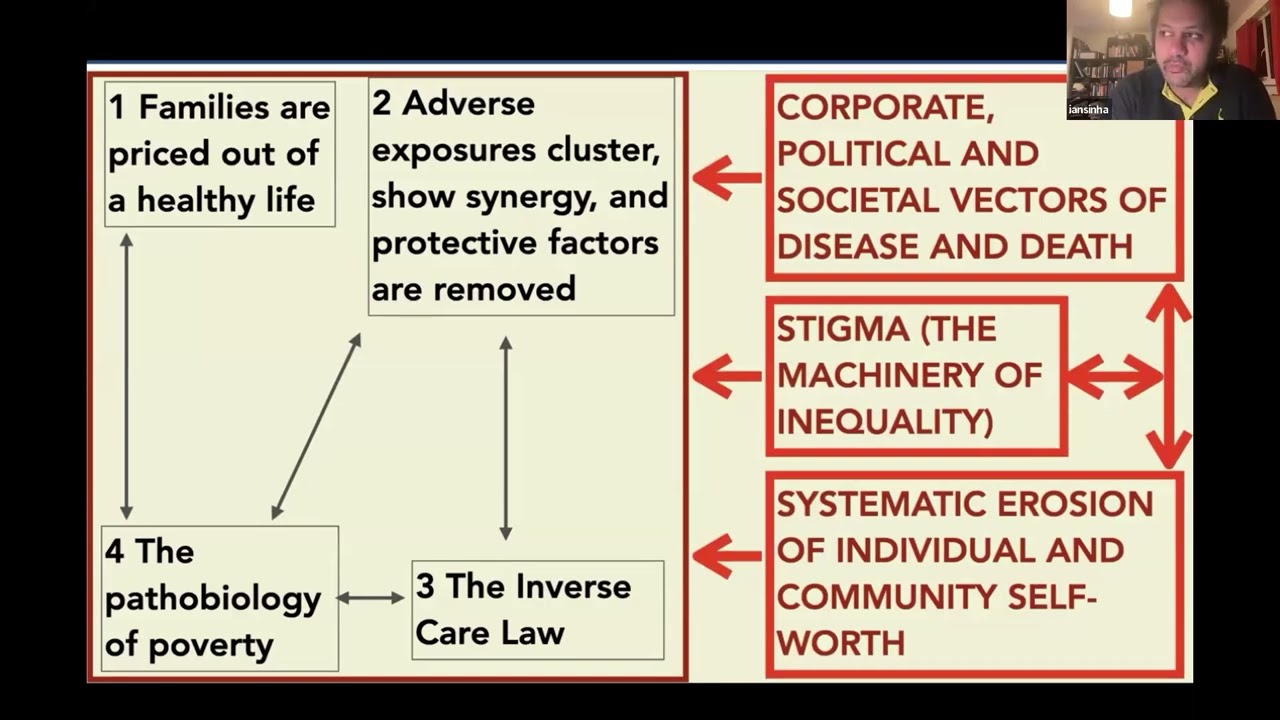 1 Families are priced out of a healthy life

2 Adverse exposures cluster, show synergy, and protective factors are removed

4 The pathobiology of poverty

3 The Inverse Care Law

CORPORATE, POLITICAL AND SOCIETAL VECTORS OF DISEASE AND DEATH

STIGMA (THE MACHINERY OF INEQUALITY)

SYSTEMATIC EROSION OF INDIVIDUAL AND COMMUNITY SELF-WORTH

iansinha